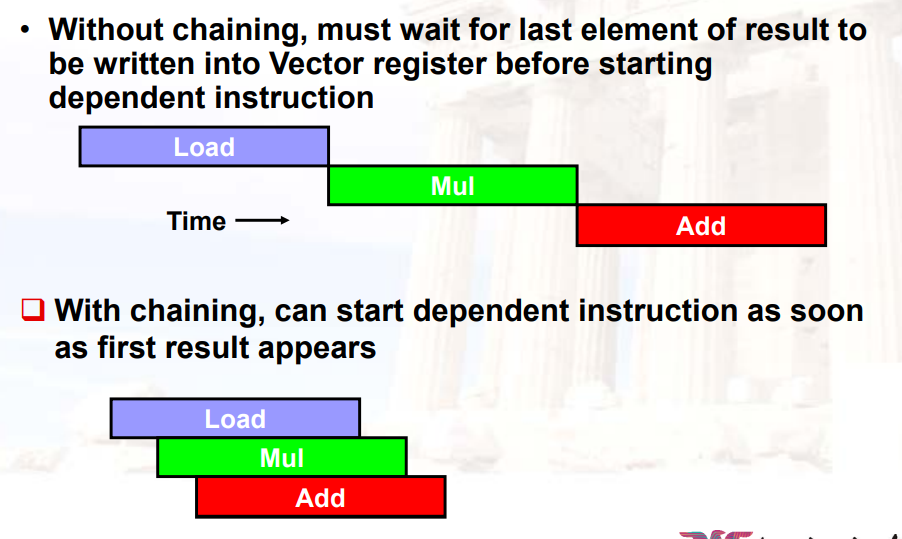 • Without chaining, must wait for last element of result to be written into Vector register before starting dependent instruction

Load

Mul

Time

Add

❑ With chaining, can start dependent instruction as soon as first result appears

Load

Mul

Add